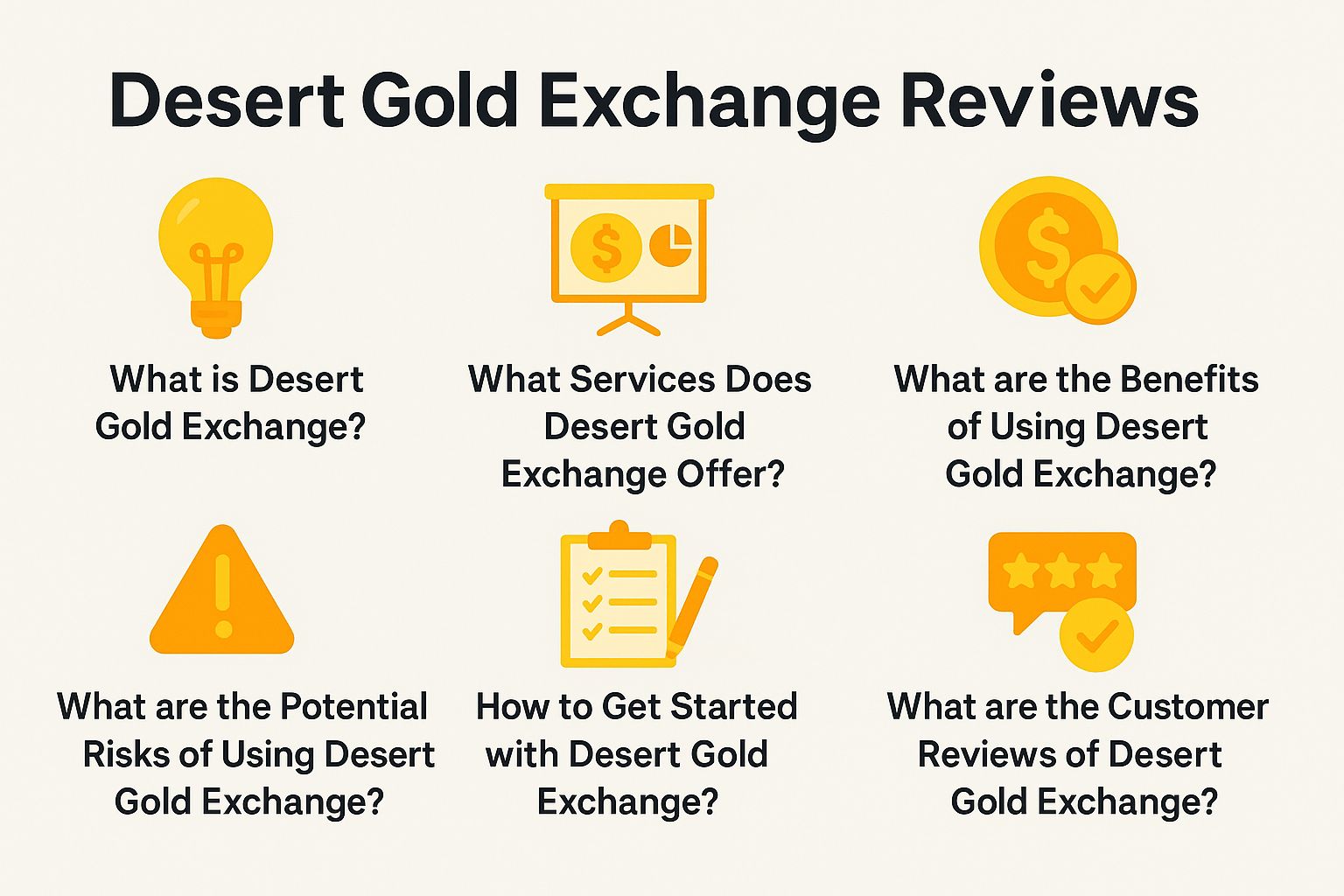 Desert Gold Exchange Reviews

What is Desert Gold Exchange?

What Services Does Desert Gold Exchange Offer?

What are the Benefits of Using Desert Gold Exchange?

What are the Potential Risks of Using Desert Gold Exchange?

How to Get Started with Desert Gold Exchange?

What are the Customer Reviews of Desert Gold Exchange?